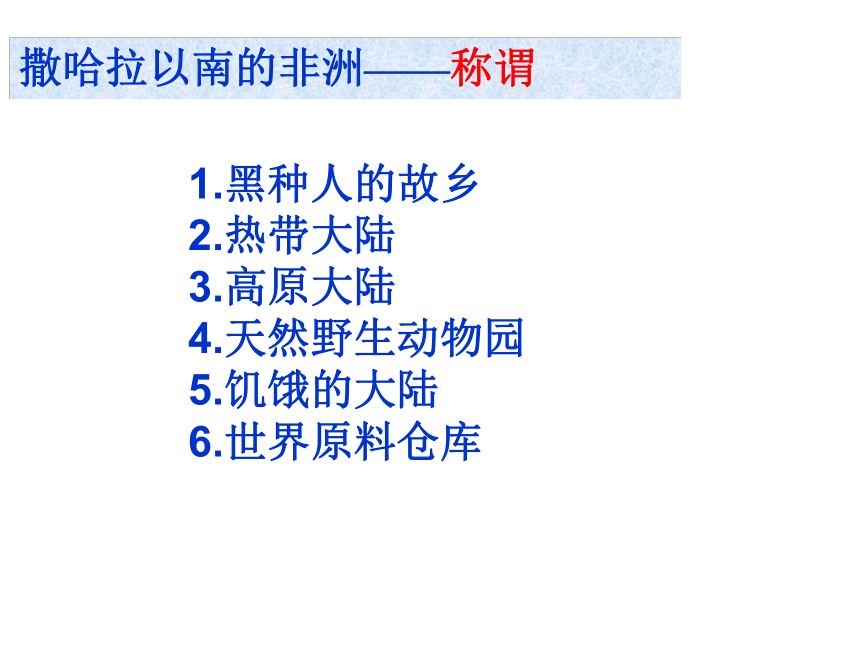 撒哈拉以南的非洲——称谓

1.黑种人的故乡
2.热带大陆
3.高原大陆
4.天然野生动物园
5.饥饿的大陆
6.世界原料仓库